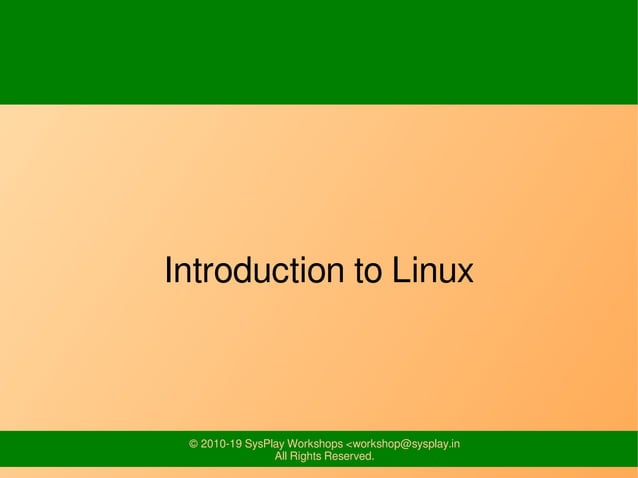 Introduction to Linux

© 2010-19 SysPlay Workshops <workshop@sysplay.in
All Rights Reserved.